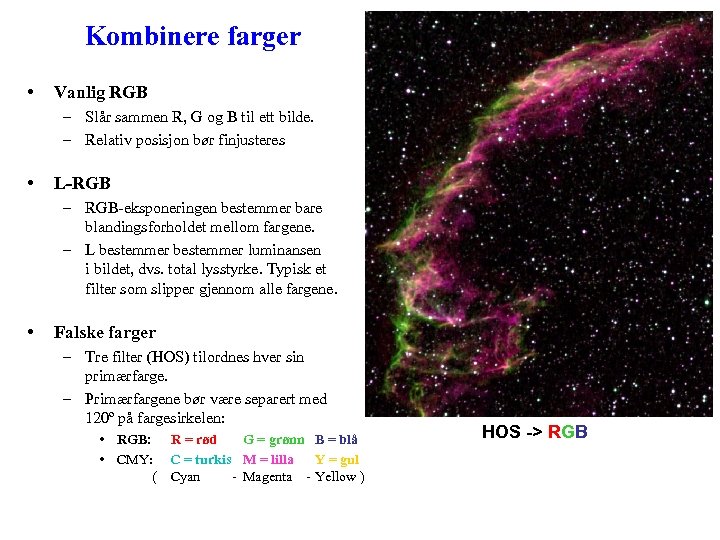 Kombinere farger

• Vanlig RGB
– Slår sammen R, G og B til ett bilde.
– Relativ posisjon bør finjusteres

• L-RGB
– RGB-eksponeringen bestemmer bare blandingsforholdet mellom fargene.
– L bestemmer bestemmer luminansen i bildet, dvs. total lysstyrke. Typisk et filter som slipper gjennom alle fargene.

• Falske farger
– Tre filter (HOS) tilordnes hver sin primærfarge.
– Primærfargene bør være separert med 120º på fargesirkelen:
• RGB: R = rød G = grønn B = blå
• CMY: C = turkis M = lilla Y = gul
( Cyan - Magenta - Yellow )

HOS -> RGB